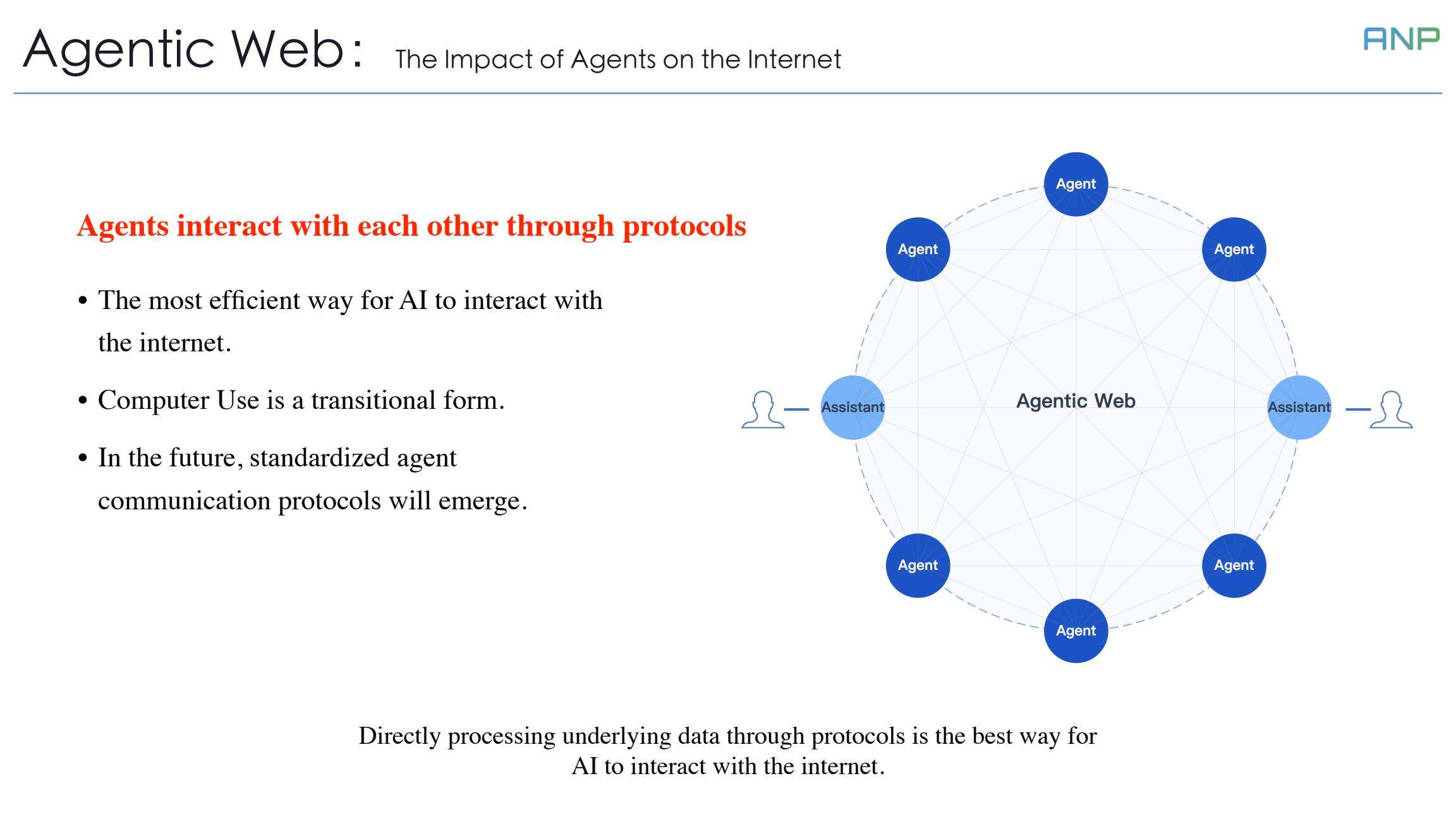 Agentic Web: The Impact of Agents on the Internet

ANP

Agents interact with each other through protocols

• The most efficient way for AI to interact with the internet.

• Computer Use is a transitional form.

• In the future, standardized agent communication protocols will emerge.

Agent

Agent

Agent

Assistant

Agentic Web

Assistant

Agent

Agent

Agent

Directly processing underlying data through protocols is the best way for AI to interact with the internet.